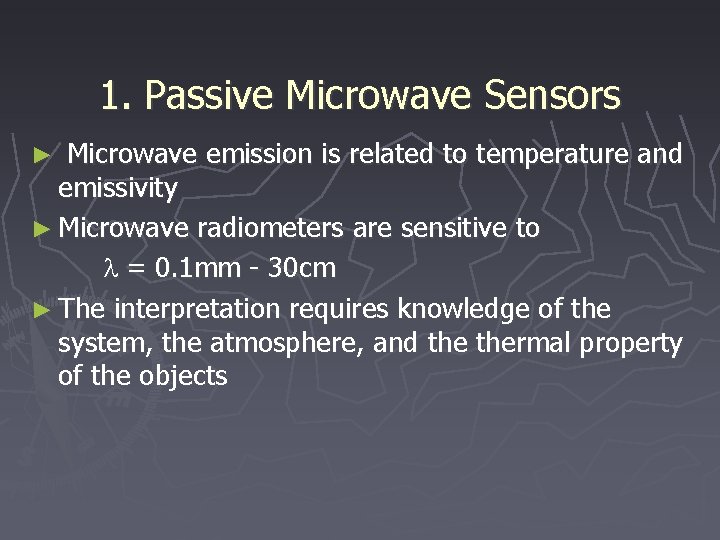 1. Passive Microwave Sensors

► Microwave emission is related to temperature and emissivity

► Microwave radiometers are sensitive to

$\lambda$ = 0.1mm - 30cm

► The interpretation requires knowledge of the system, the atmosphere, and the thermal property of the objects